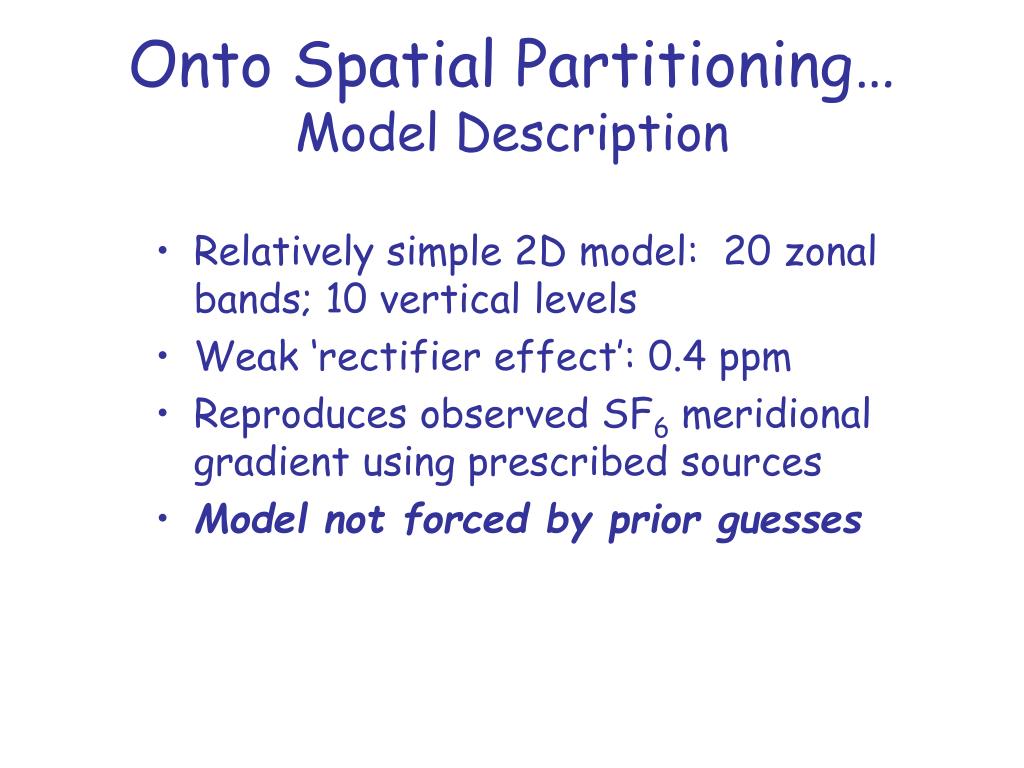 Onto Spatial Partitioning…
Model Description

• Relatively simple 2D model: 20 zonal bands; 10 vertical levels
• Weak ‘rectifier effect’: 0.4 ppm
• Reproduces observed $SF_6$ meridional gradient using prescribed sources
• Model not forced by prior guesses